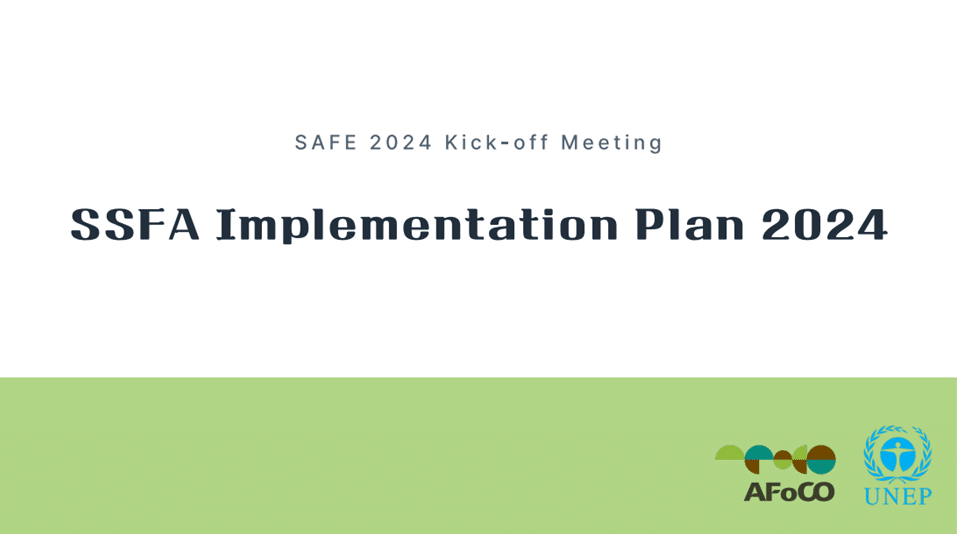 SAFE 2024 Kick-off Meeting

SSFA Implementation Plan 2024

AFoCO

UNEP